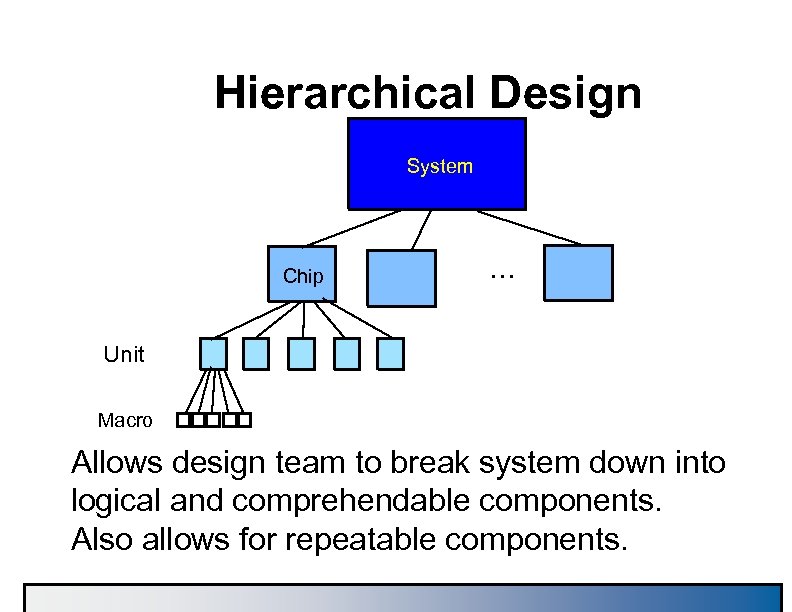 Hierarchical Design

System

Chip

…

Unit

Macro

Allows design team to break system down into logical and comprehendable components. Also allows for repeatable components.